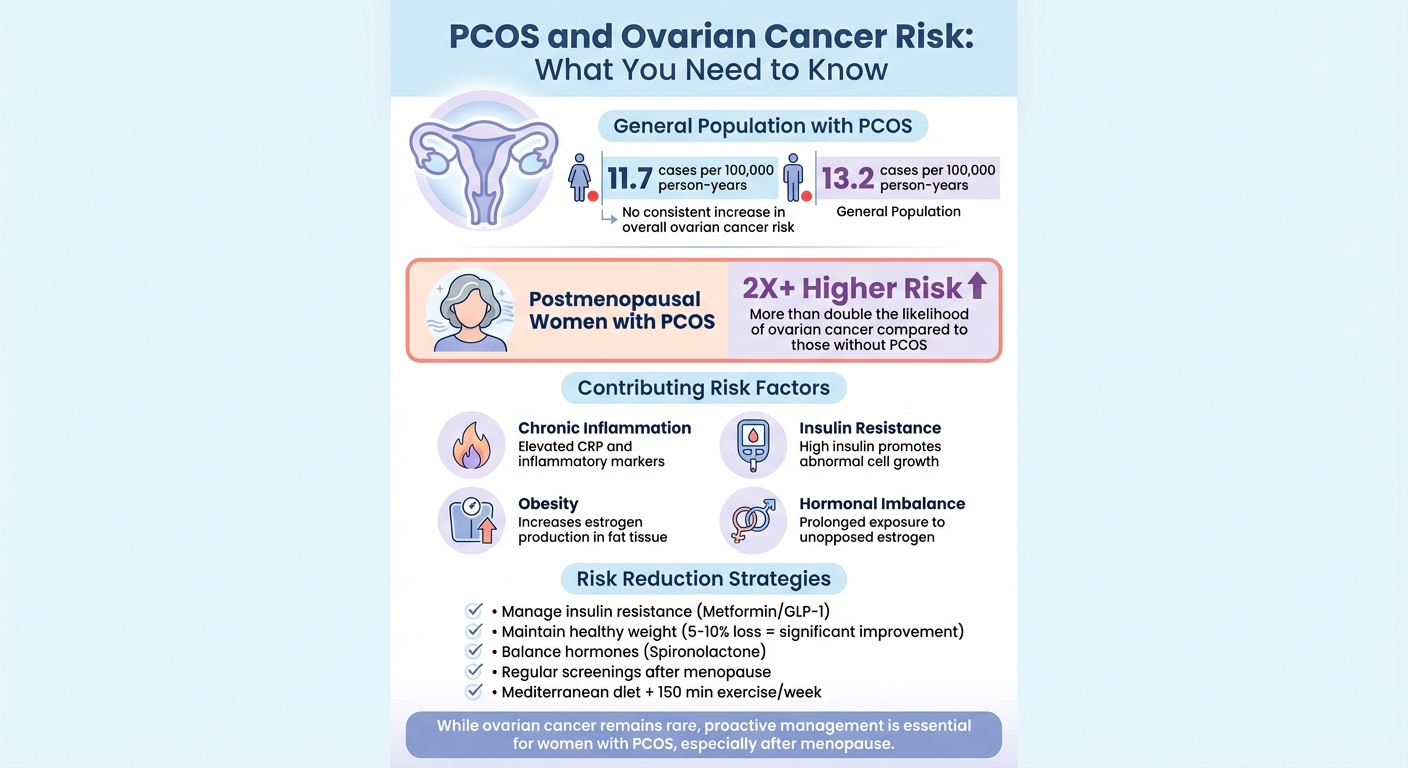 PCOS and Ovarian Cancer Risk:
What You Need to Know

General Population with PCOS

11.7 cases per 100,000 person-years

No consistent increase in overall ovarian cancer risk

13.2 cases per 100,000 person-years

General Population

Postmenopausal Women with PCOS

2X+ Higher Risk

More than double the likelihood of ovarian cancer compared to those without PCOS

Contributing Risk Factors

Chronic Inflammation
Elevated CRP and inflammatory markers

Insulin Resistance
High insulin promotes abnormal cell growth

Obesity
Increases estrogen production in fat tissue

Hormonal Imbalance
Prolonged exposure to unopposed estrogen

Risk Reduction Strategies

• Manage insulin resistance (Metformin/GLP-1)
• Maintain healthy weight (5-10% loss = significant improvement)
• Balance hormones (Spironolactone)
• Regular screenings after menopause
• Mediterranean dlet + 150 min exercise/week

While ovarian cancer remains rare, proactive management is essential for women with PCOS, especially after menopause.